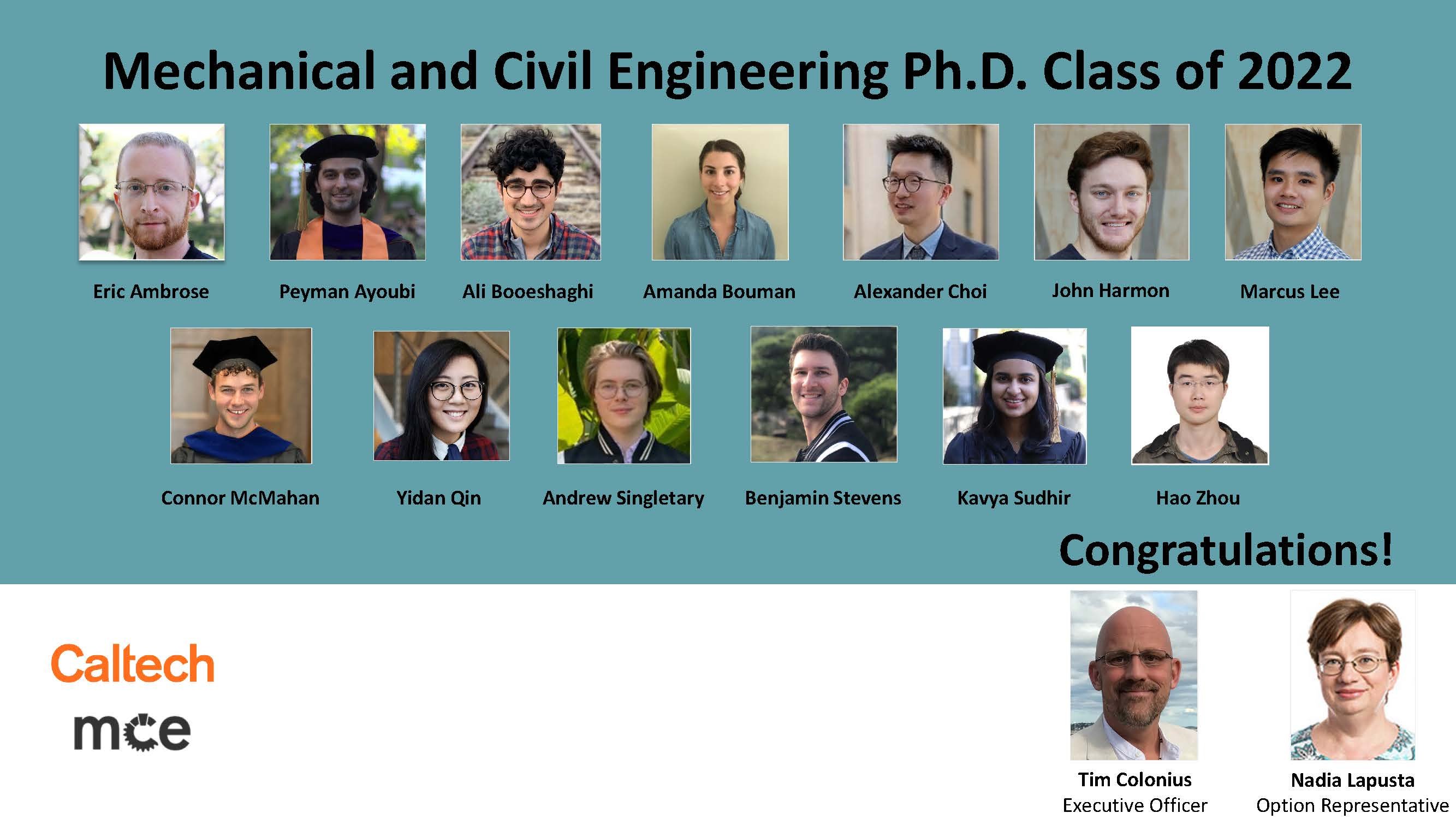 Mechanical and Civil Engineering Ph.D. Class of 2022

Eric Ambrose

Peyman Ayoubi

Ali Booeshaghi

Amanda Bouman

Alexander Choi

John Harmon

Marcus Lee

Connor McMahan

Yidan Qin

Andrew Singletary

Benjamin Stevens

Kavya Sudhir

Hao Zhou

Congratulations!

Caltech

mce

Tim Colonius
Executive Officer

Nadia Lapusta
Option Representative